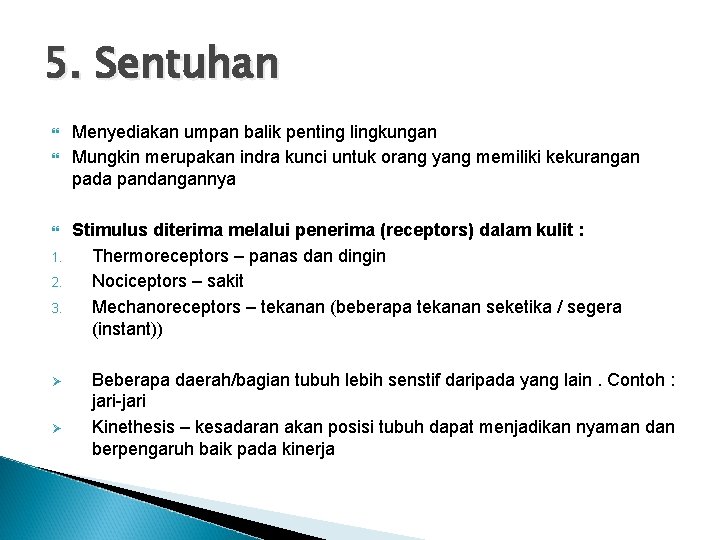 5. Sentuhan

Menyediakan umpan balik penting lingkungan
Mungkin merupakan indra kunci untuk orang yang memiliki kekurangan pada pandangannya

Stimulus diterima melalui penerima (receptors) dalam kulit :
1. Thermoreceptors – panas dan dingin
2. Nociceptors – sakit
3. Mechanoreceptors – tekanan (beberapa tekanan seketika / segera (instant))

Beberapa daerah/bagian tubuh lebih senstif daripada yang lain . Contoh : jari-jari
Kinethesis – kesadaran akan posisi tubuh dapat menjadikan nyaman dan berpengaruh baik pada kinerja